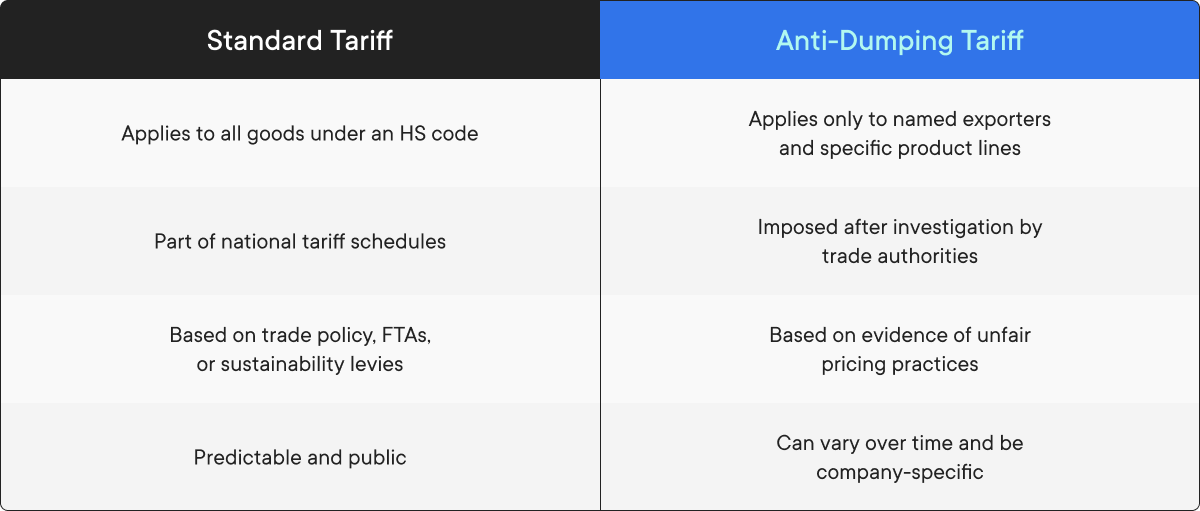 | Standard Tariff | Anti-Dumping Tariff |
|---|---|
| Applies to all goods under an HS code | Applies only to named exporters and specific product lines |
| Part of national tariff schedules | Imposed after investigation by trade authorities |
| Based on trade policy, FTAs, or sustainability levies | Based on evidence of unfair pricing practices |
| Predictable and public | Can vary over time and be company-specific |